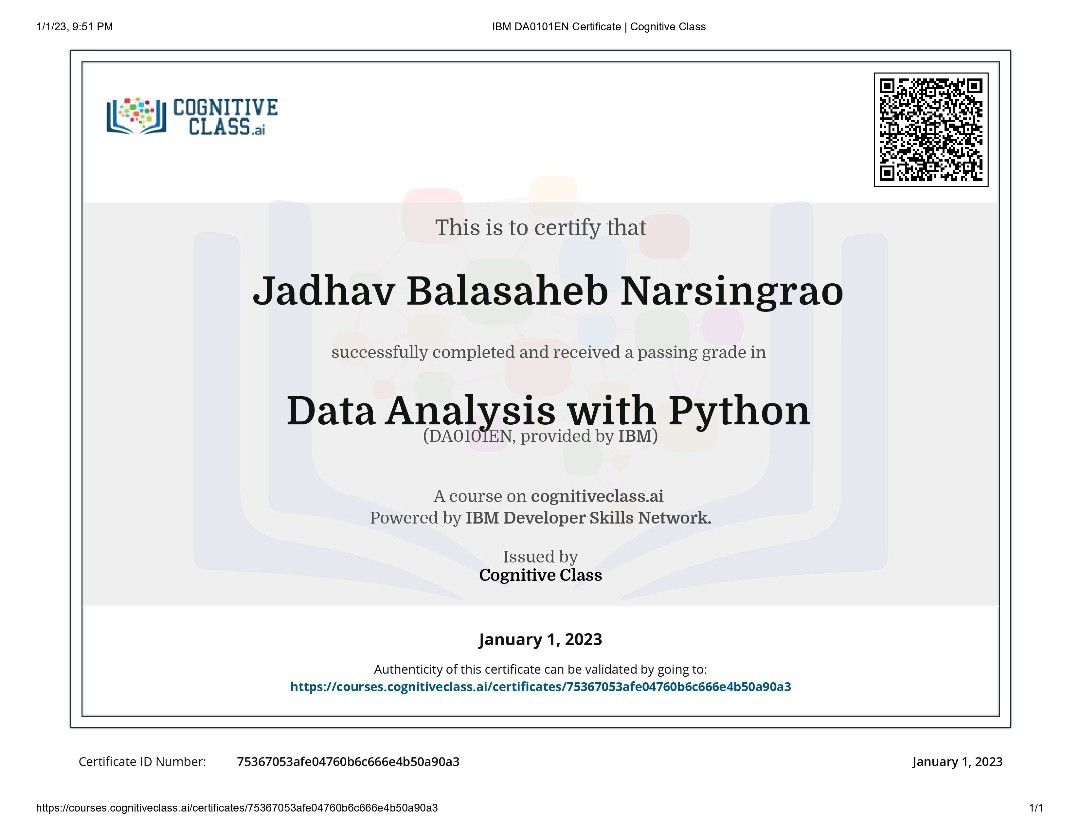 1/1/23, 9:51 PM

IBM DA0101EN Certificate | Cognitive Class

COGNITIVE CLASS.ai

This is to certify that

Jadhav Balasaheb Narsingrao

successfully completed and received a passing grade in

Data Analysis with Python

(DA0101EN, provided by IBM)

A course on cognitiveclass.ai
Powered by IBM Developer Skills Network.

Issued by
Cognitive Class

January 1, 2023

Authenticity of this certificate can be validated by going to:
https://courses.cognitiveclass.ai/certificates/75367053afe04760b6c666e4b50a90a3

Certificate ID Number: 75367053afe04760b6c666e4b50a90a3

January 1, 2023

https://courses.cognitiveclass.ai/certificates/75367053afe04760b6c666e4b50a90a3

1/1